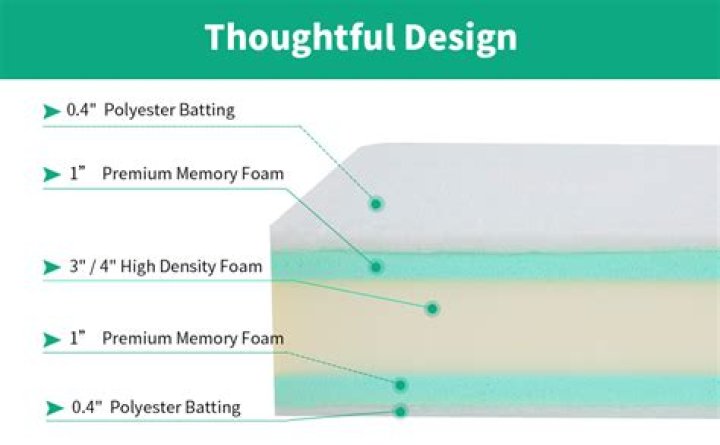 Thoughtful Design

0.4" Polyester Batting

1" Premium Memory Foam

3" / 4" High Density Foam

1" Premium Memory Foam

0.4" Polyester Batting